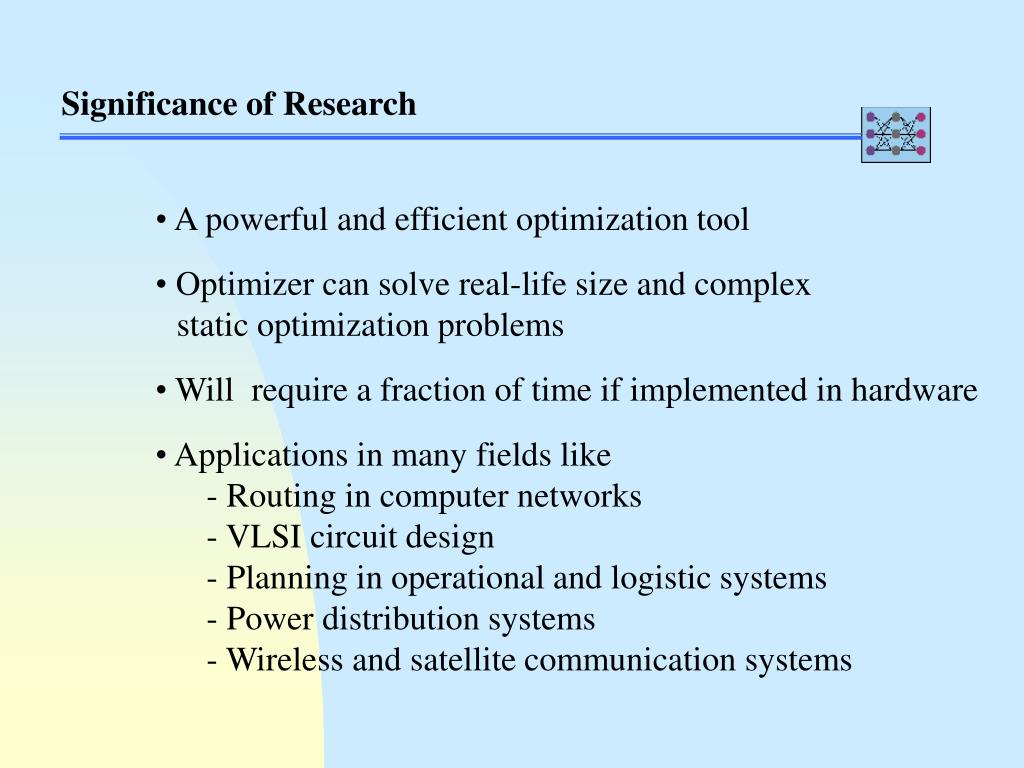 Significance of Research

• A powerful and efficient optimization tool

• Optimizer can solve real-life size and complex static optimization problems

• Will  require a fraction of time if implemented in hardware

• Applications in many fields like
- Routing in computer networks
- VLSI circuit design
- Planning in operational and logistic systems
- Power distribution systems
- Wireless and satellite communication systems